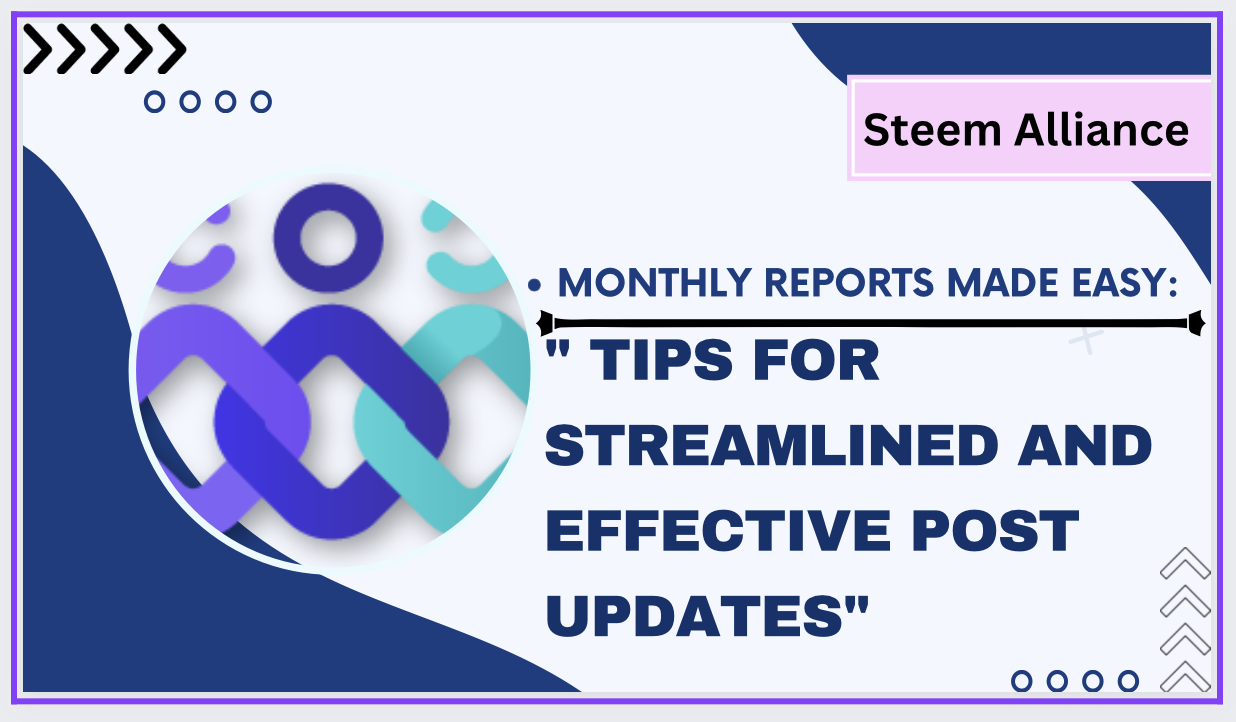 Steem Alliance

• MONTHLY REPORTS MADE EASY:

" TIPS FOR STREAMLINED AND EFFECTIVE POST UPDATES"